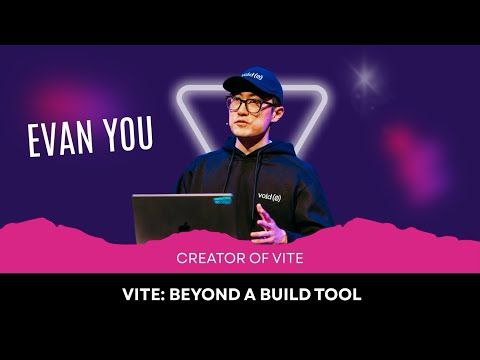 EVAN YOU

void(0)

void(0)

CREATOR OF VITE

VITE: BEYOND A BUILD TOOL